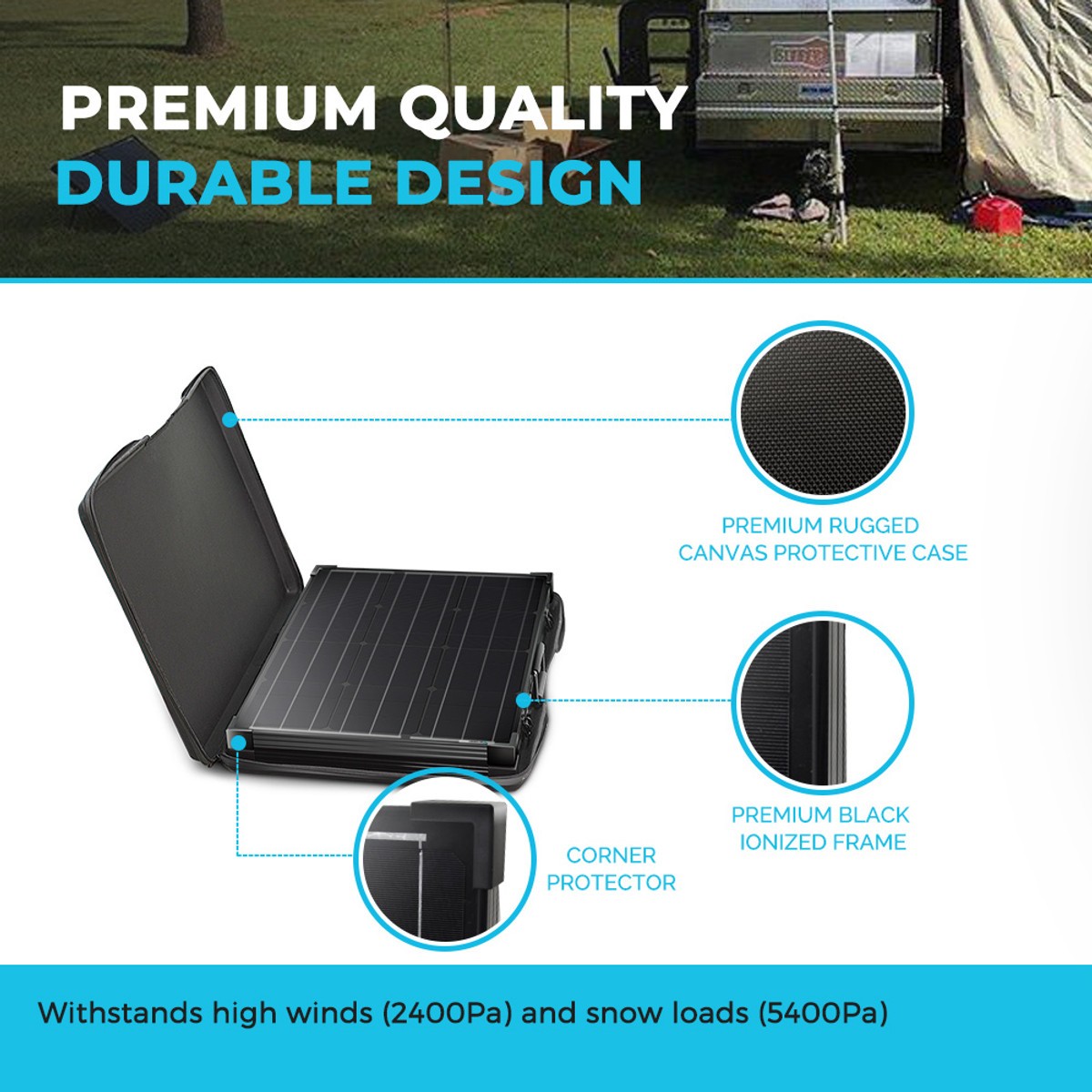 PREMIUM QUALITY
DURABLE DESIGN

PREMIUM RUGGED
CANVAS PROTECTIVE CASE

PREMIUM BLACK
IONIZED FRAME

CORNER
PROTECTOR

Withstands high winds (2400Pa) and snow loads (5400Pa)